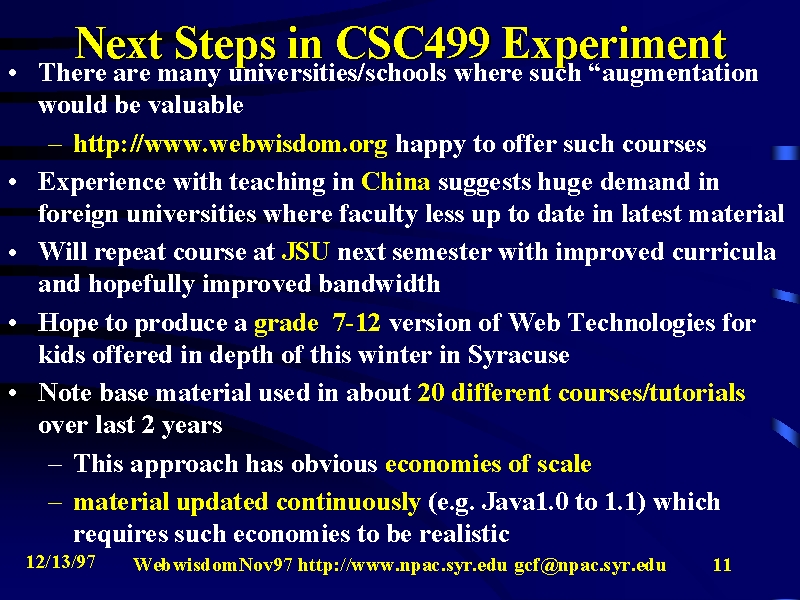 Next Steps in CSC499 Experiment

• There are many universities/schools where such “augmentation would be valuable

– http://www.webwisdom.org happy to offer such courses

• Experience with teaching in China suggests huge demand in foreign universities where faculty less up to date in latest material

• Will repeat course at JSU next semester with improved curricula and hopefully improved bandwidth

• Hope to produce a grade 7-12 version of Web Technologies for kids offered in depth of this winter in Syracuse

• Note base material used in about 20 different courses/tutorials over last 2 years

– This approach has obvious economies of scale

– material updated continuously (e.g. Java1.0 to 1.1) which requires such economies to be realistic

12/13/97 WebwisdomNov97 http://www.npac.syr.edu gcf@npac.syr.edu 11